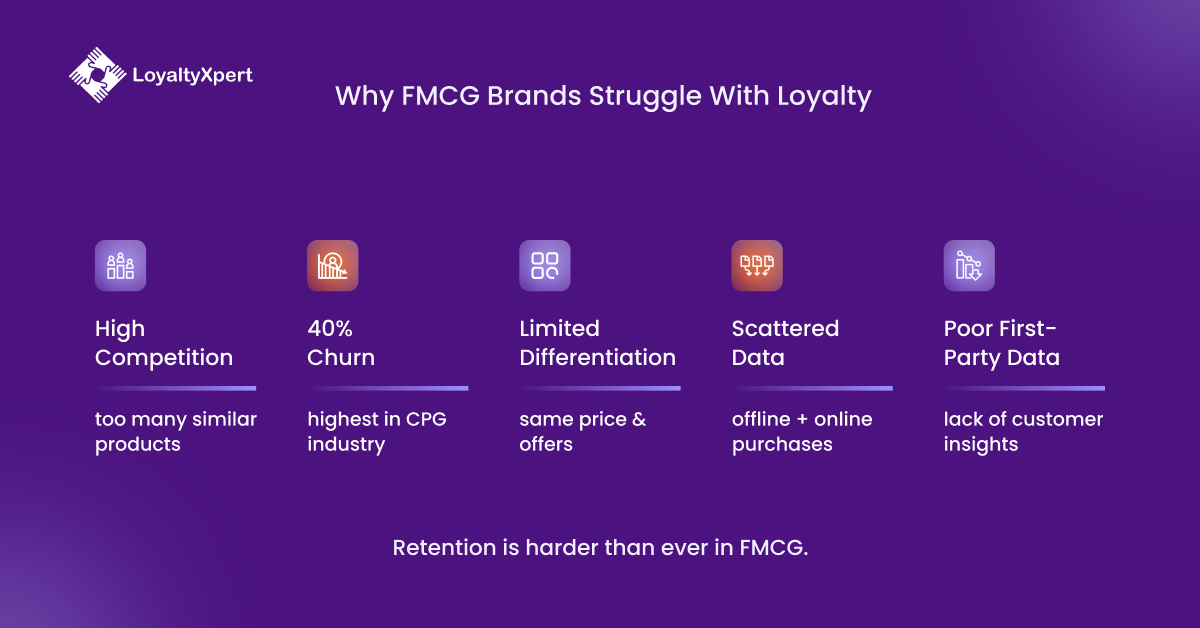 LoyaltyXpert

Why FMCG Brands Struggle With Loyalty

High Competition

too many similar products

40% Churn

highest in CPG industry

Limited Differentiation

same price & offers

Scattered Data

offline + online purchases

Poor First-Party Data

lack of customer insights

Retention is harder than ever in FMCG.